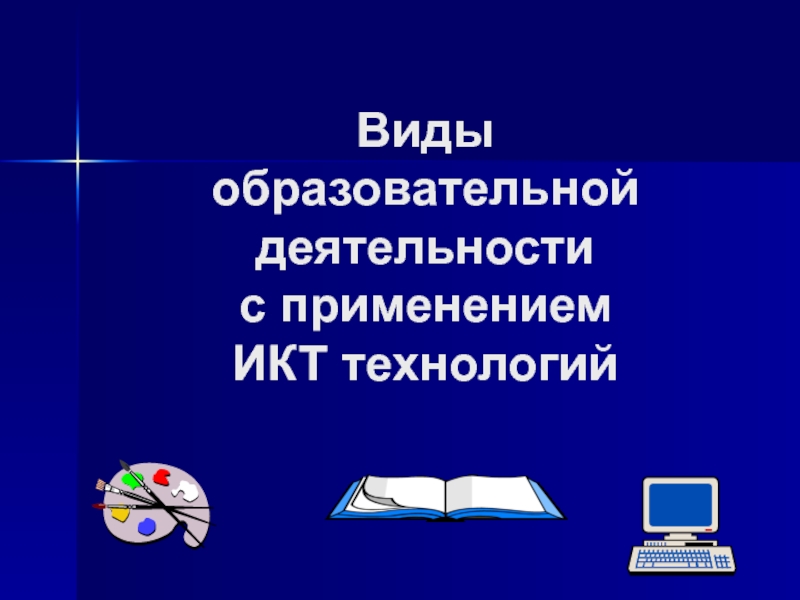 Виды образовательной деятельности с применением ИКТ технологий